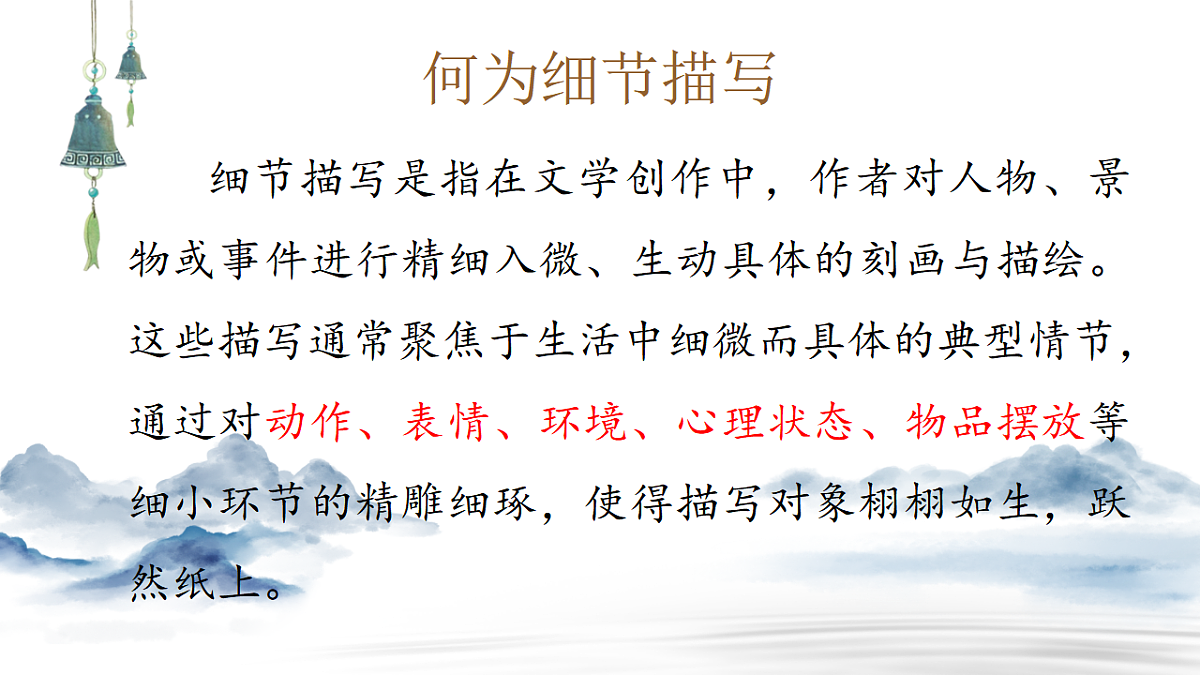 何为细节描写

细节描写是指在文学创作中，作者对人物、景物或事件进行精细入微、生动具体的刻画与描绘。这些描写通常聚焦于生活中细微而具体的典型情节，通过对动作、表情、环境、心理状态、物品摆放等细小环节的精雕细琢，使得描写对象栩栩如生，跃然纸上。